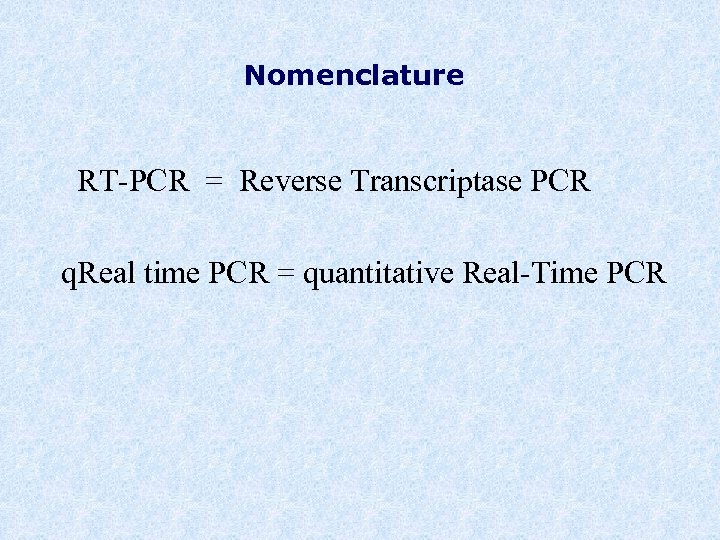 Nomenclature

RT-PCR = Reverse Transcriptase PCR

qReal time PCR = quantitative Real-Time PCR